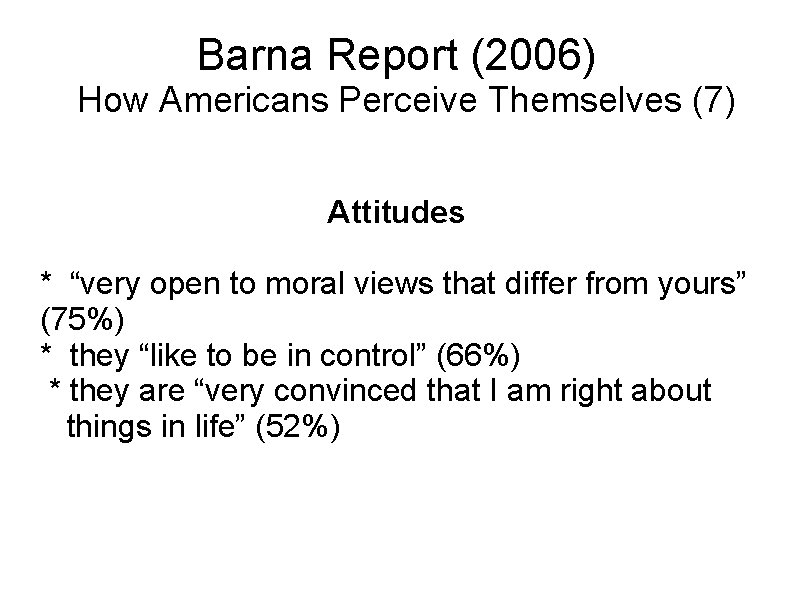 Barna Report (2006)
How Americans Perceive Themselves (7)

Attitudes

* “very open to moral views that differ from yours” (75%)
* they “like to be in control” (66%)
* they are “very convinced that I am right about things in life” (52%)